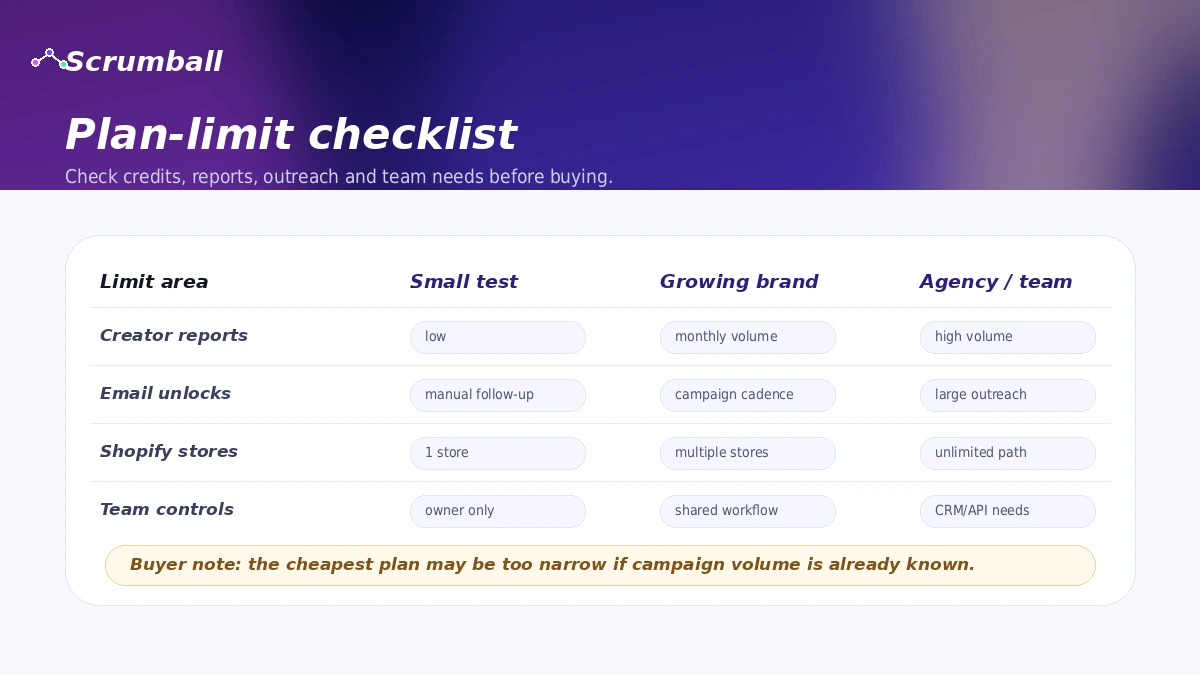 Scrumball

Plan-limit checklist

Check credits, reports, outreach and team needs before buying.

| Limit area | Small test | Growing brand | Agency / team |
|---|---|---|---|
| Creator reports | low | monthly volume | high volume |
| Email unlocks | manual follow-up | campaign cadence | large outreach |
| Shopify stores | 1 store | multiple stores | unlimited path |
| Team controls | owner only | shared workflow | CRM/API needs |

Buyer note: the cheapest plan may be too narrow if campaign volume is already known.